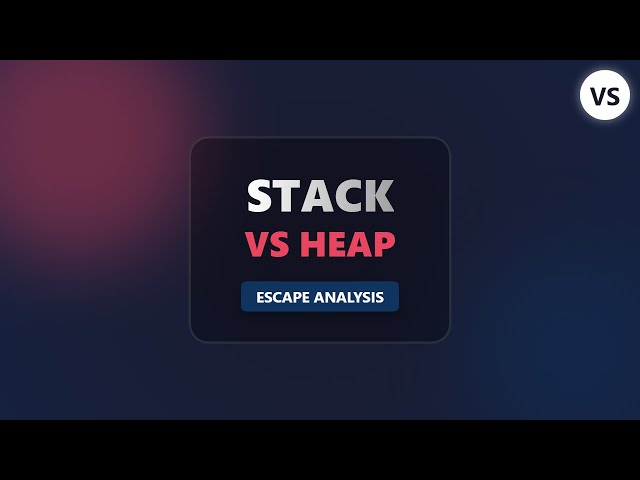 VS

STACK
VS HEAP

ESCAPE ANALYSIS